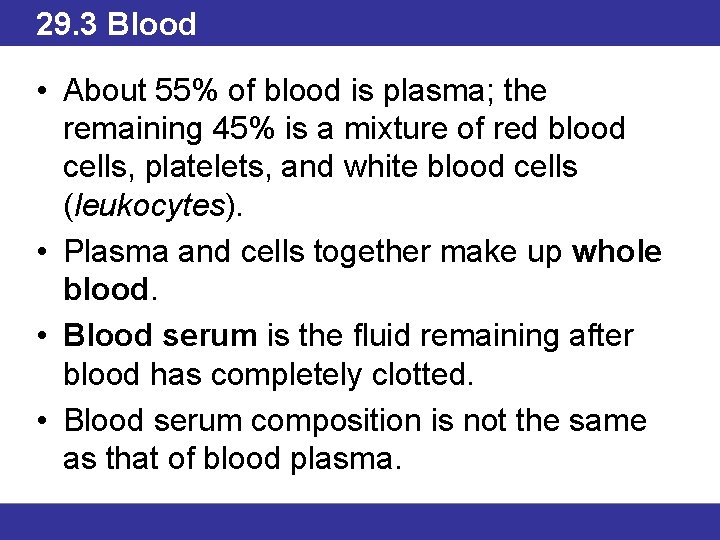 29.3 Blood

• About 55% of blood is plasma; the remaining 45% is a mixture of red blood cells, platelets, and white blood cells (leukocytes).

• Plasma and cells together make up whole blood.

• Blood serum is the fluid remaining after blood has completely clotted.

• Blood serum composition is not the same as that of blood plasma.